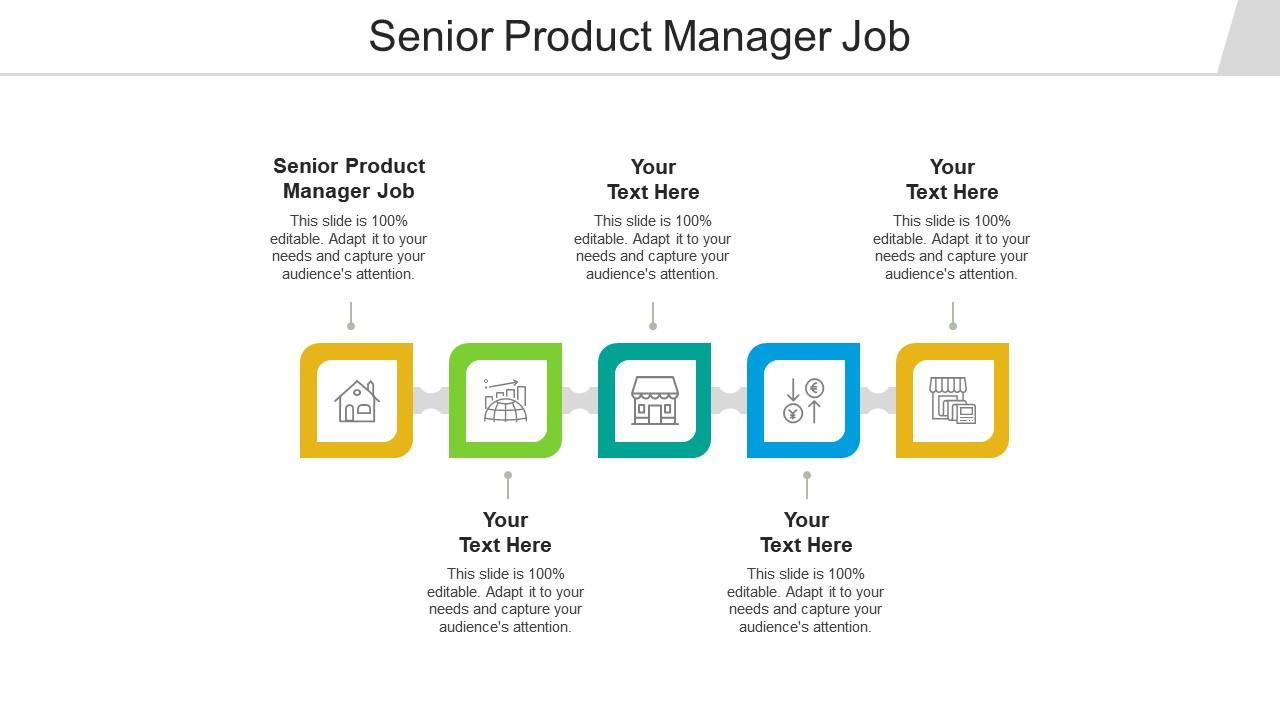 Senior Product Manager Job

Senior Product Manager Job

This slide is 100% editable. Adapt it to your needs and capture your audience's attention.

Your Text Here

This slide is 100% editable. Adapt it to your needs and capture your audience's attention.

Your Text Here

This slide is 100% editable. Adapt it to your needs and capture your audience's attention.

Your Text Here

This slide is 100% editable. Adapt it to your needs and capture your audience's attention.

Your Text Here

This slide is 100% editable. Adapt it to your needs and capture your audience's attention.